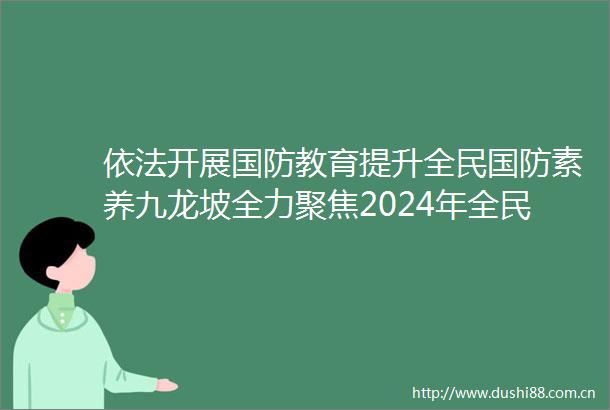 依法开展国防教育提升全民国防素养九龙坡全力聚焦2024年全民

http://www.dushi88.com.cn